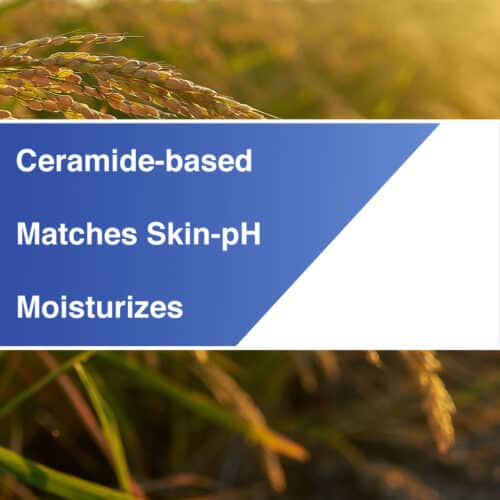 Ceramide-based

Matches Skin-pH

Moisturizes